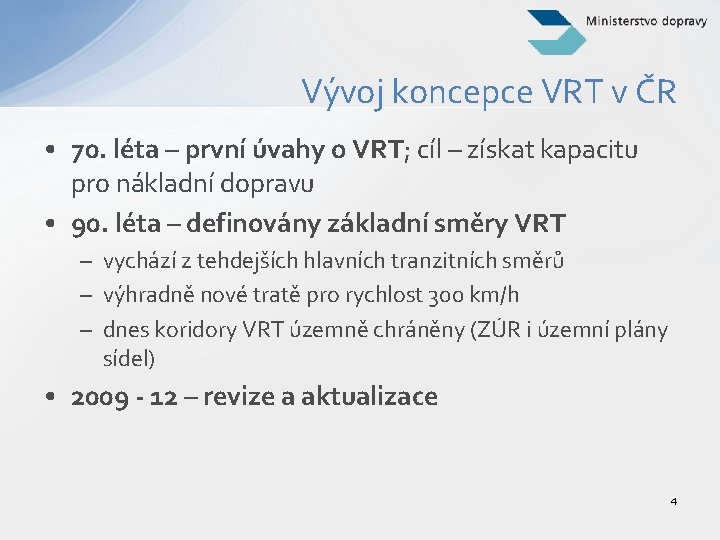 Ministerstvo dopravy

Vývoj koncepce VRT v ČR

• 70. léta – první úvahy o VRT; cíl – získat kapacitu pro nákladní dopravu
• 90. léta – definovány základní směry VRT
– vychází z tehdejších hlavních tranzitních směrů
– výhradně nové tratě pro rychlost 300 km/h
– dnes koridory VRT územně chráněny (ZÚR i územní plány sídel)
• 2009 - 12 – revize a aktualizace

4